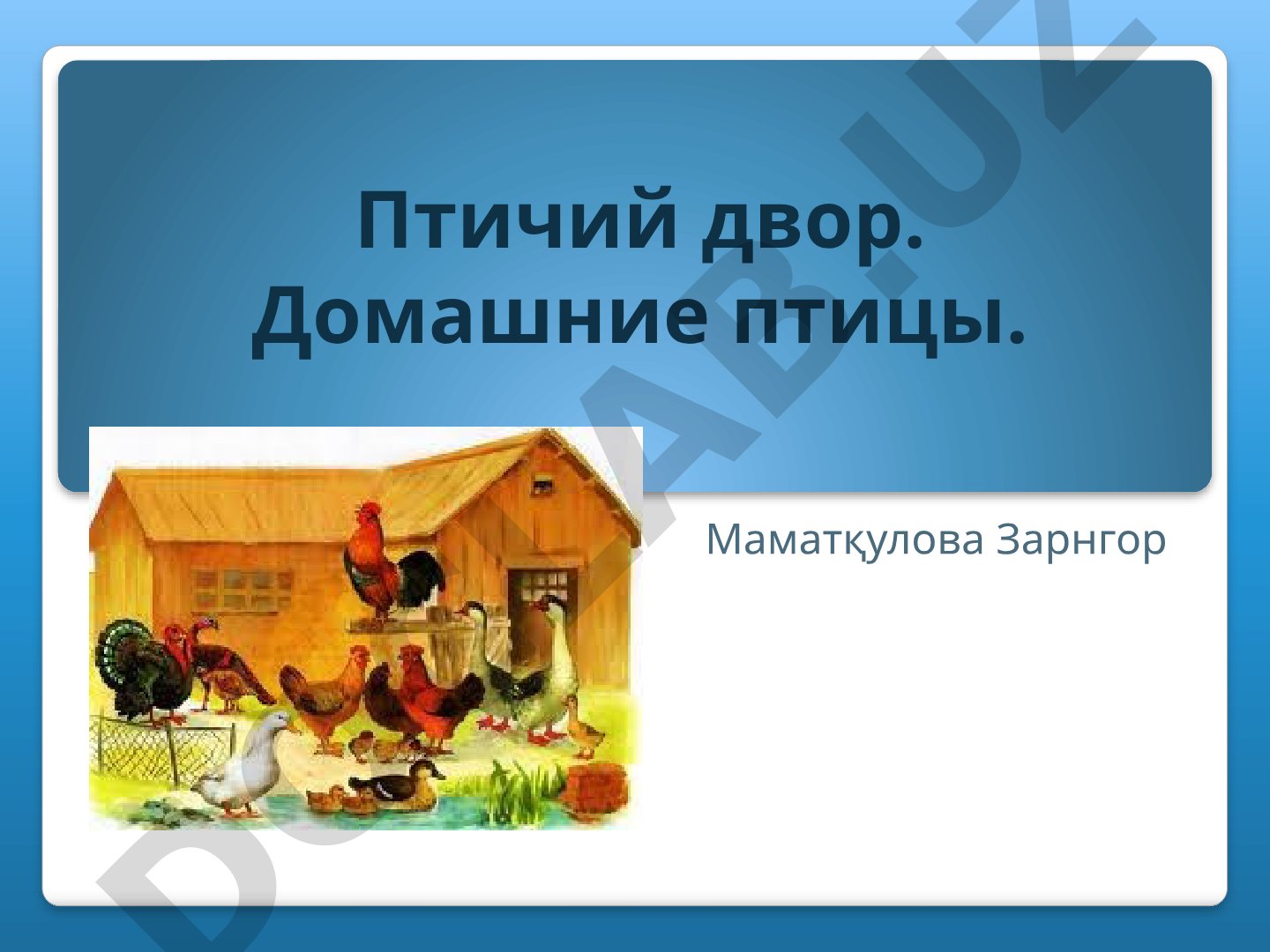 Птичий двор.
Домашние птицы.

Маматқулова Зарнгор

DOCLAB.UZ